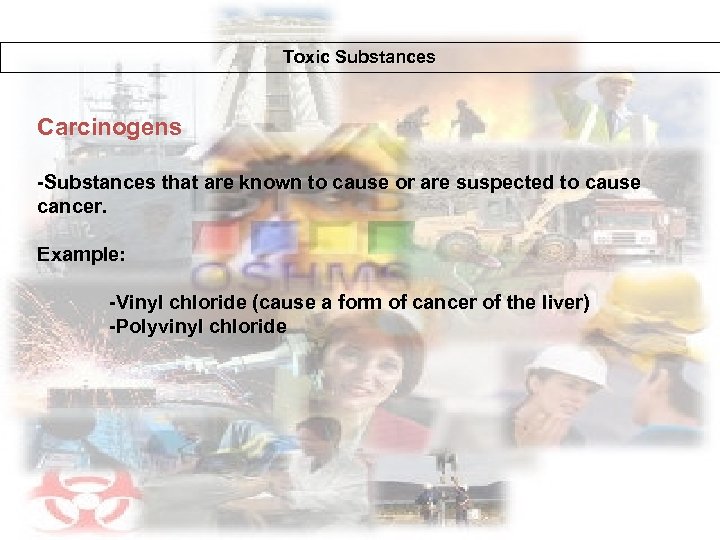 Toxic Substances

Carcinogens

-Substances that are known to cause or are suspected to cause cancer.

Example:

-Vinyl chloride (cause a form of cancer of the liver)
-Polyvinyl chloride

OSHMS